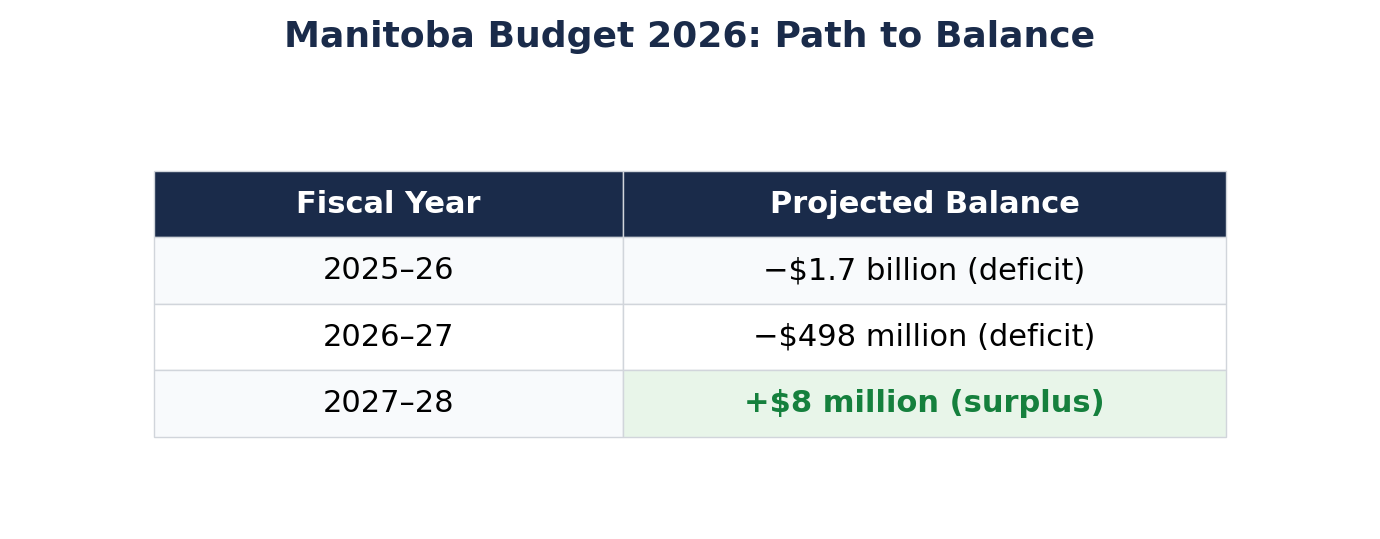 Manitoba Budget 2026: Path to Balance

| Fiscal Year | Projected Balance |
|---|---|
| 2025–26 | −\$1.7 billion (deficit) |
| 2026–27 | −\$498 million (deficit) |
| 2027–28 | +\$8 million (surplus) |